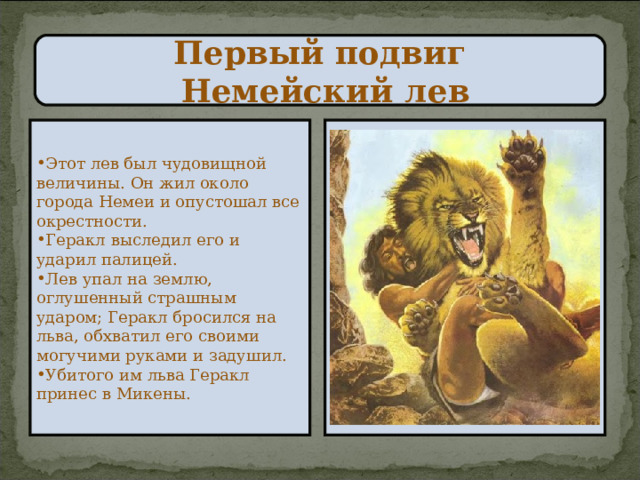 Первый подвиг
Немейский лев

•Этот лев был чудовищной величины. Он жил около города Немеи и опустошал все окрестности.
•Геракл выследил его и ударил палицей.
•Лев упал на землю, оглушенный страшным ударом; Геракл бросился на льва, обхватил его своими могучими руками и задушил.
•Убитого им льва Геракл принес в Микены.